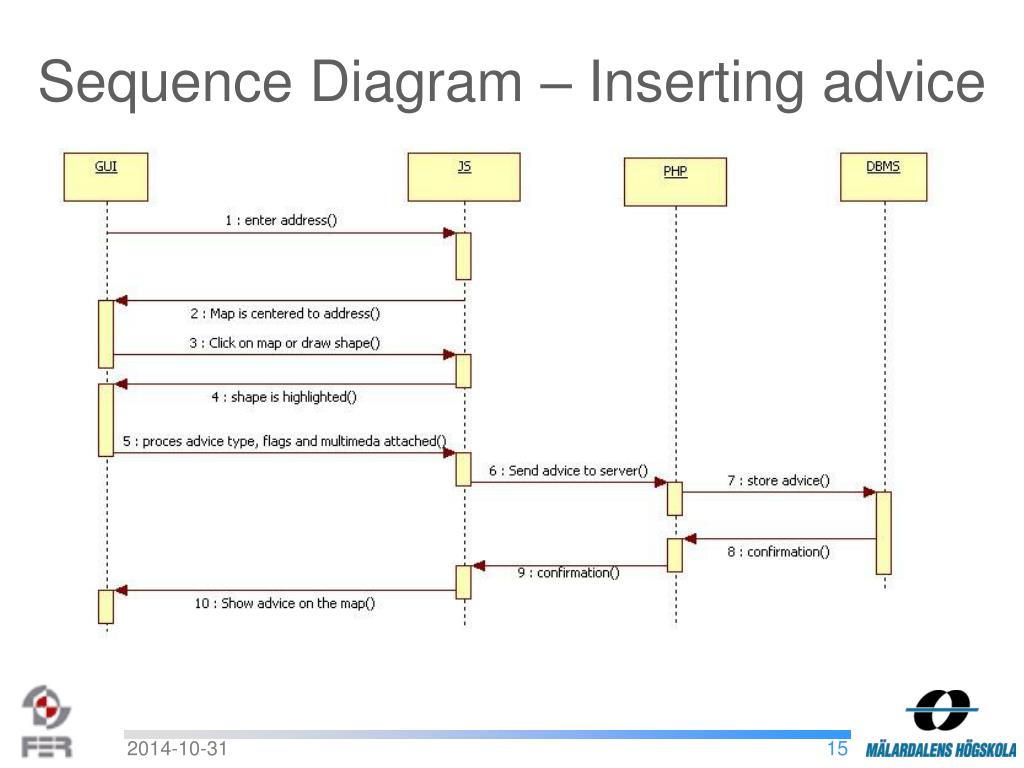 Sequence Diagram – Inserting advice

GUI

JS

PHP

DBMS

1 : enter address()

2 : Map is centered to address()

3 : Click on map or draw shape()

4 : shape is highlighted()

5 : proces advice type, flags and multimeda attached()

6 : Send advice to server()

7 : store advice()

8 : confirmation()

9 : confirmation()

10 : Show advice on the map()

FER

2014-10-31

15

MÄLARDALENS HÖGSKOLA